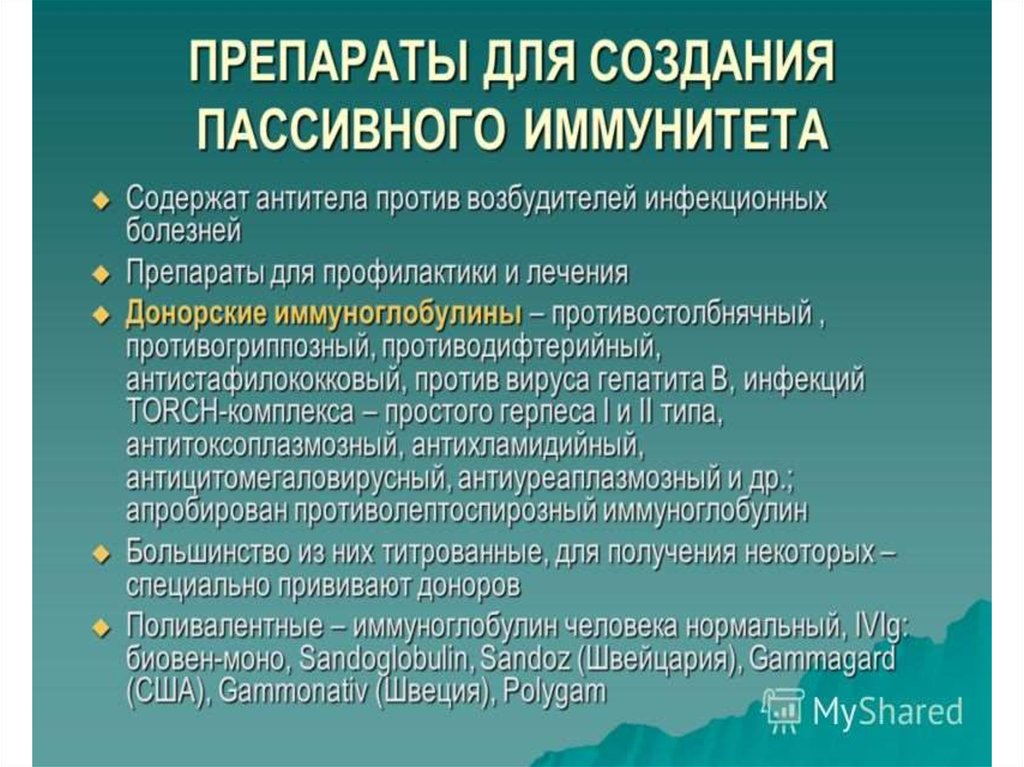 ПРЕПАРАТЫ ДЛЯ СОЗДАНИЯ ПАССИВНОГО ИММУНИТЕТА

Содержат антитела против возбудителей инфекционных болезней

Препараты для профилактики и лечения

Донорские иммуноглобулины – противостолбнячный , противогриппозный, противодифтерийный, антистафилококковый, против вируса гепатита В, инфекций TORCH-комплекса – простого герпеса I и II типа, антитоксоплазмозный, антихламидийный, антицитомегаловирусный, антиуреаплазмозный и др.; апробирован противолептоспирозный иммуноглобулин

Большинство из них титрованные, для получения некоторых – специально прививают доноров

Поливалентные – иммуноглобулин человека нормальный, IVIg: биовен-моно, Sandoglobulin, Sandoz (Швейцария), Gammagard (США), Gammonativ (Швеция), Polygam

MyShared